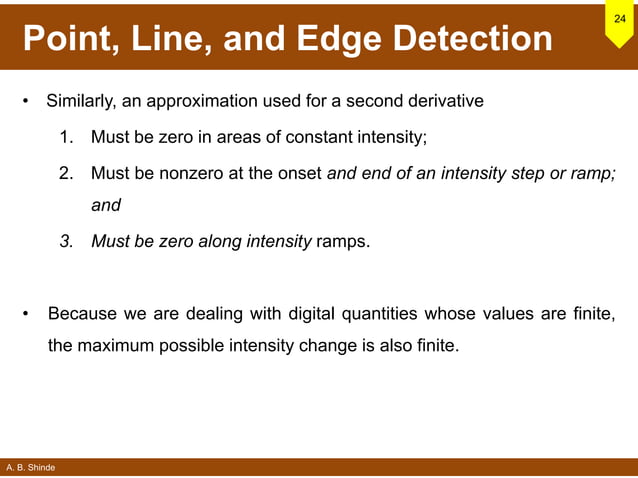 Point, Line, and Edge Detection

24

• Similarly, an approximation used for a second derivative

1. Must be zero in areas of constant intensity;

2. Must be nonzero at the onset and end of an intensity step or ramp; and

3. Must be zero along intensity ramps.

• Because we are dealing with digital quantities whose values are finite, the maximum possible intensity change is also finite.

A. B. Shinde